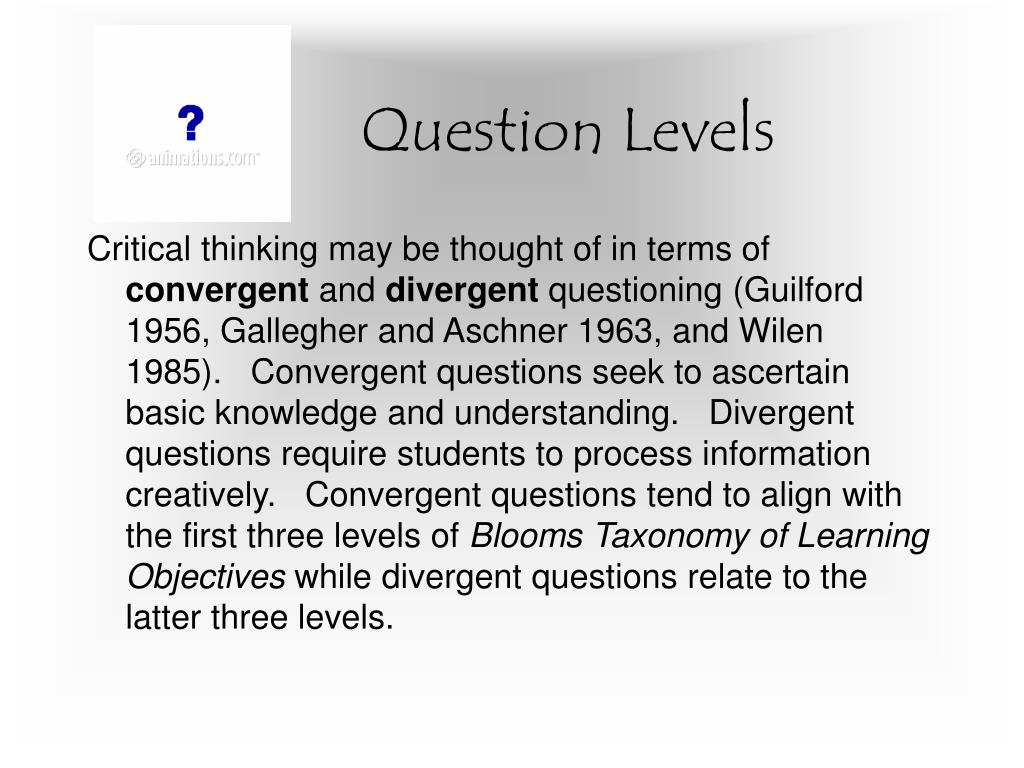 ?
animations.com

Question Levels

Critical thinking may be thought of in terms of convergent and divergent questioning (Guilford 1956, Gallegher and Aschner 1963, and Wilen 1985). Convergent questions seek to ascertain basic knowledge and understanding. Divergent questions require students to process information creatively. Convergent questions tend to align with the first three levels of Blooms Taxonomy of Learning Objectives while divergent questions relate to the latter three levels.